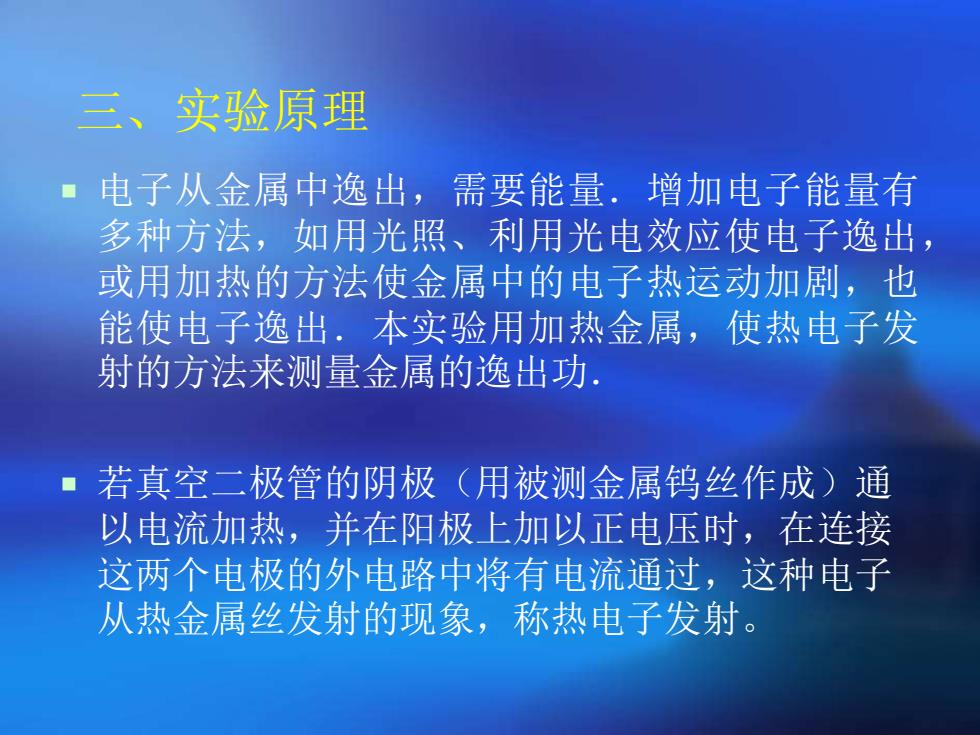 三、实验原理

▪ 电子从金属中逸出，需要能量．增加电子能量有多种方法，如用光照、利用光电效应使电子逸出，或用加热的方法使金属中的电子热运动加剧，也能使电子逸出．本实验用加热金属，使热电子发射的方法来测量金属的逸出功．

▪ 若真空二极管的阴极（用被测金属钨丝作成）通以电流加热，并在阳极上加以正电压时，在连接这两个电极的外电路中将有电流通过，这种电子从热金属丝发射的现象，称热电子发射。